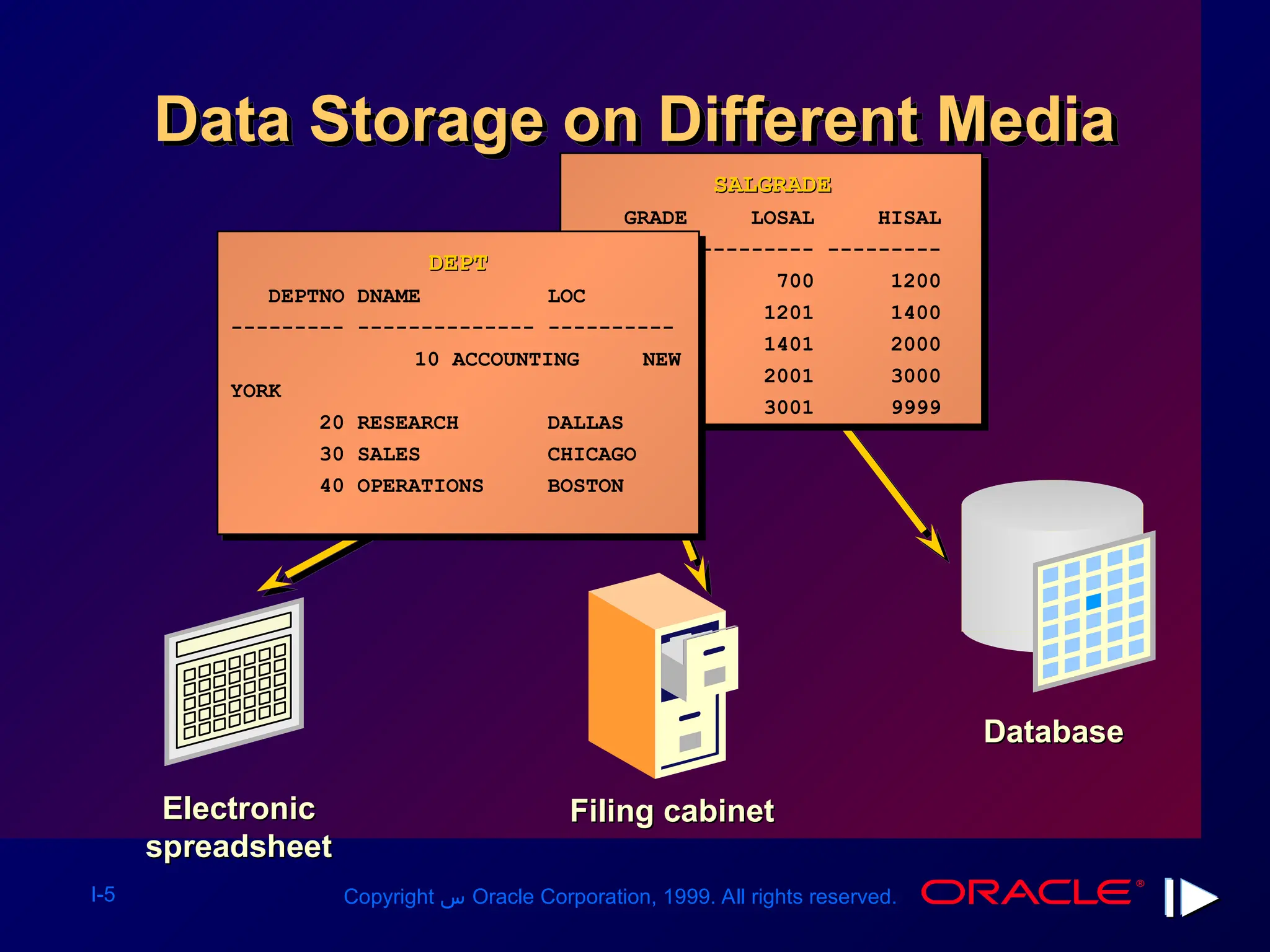 Data Storage on Different Media

SALGRADE

GRADE LOSAL HISAL
--------- ---------
700 1200
1201 1400
1401 2000
2001 3000
3001 9999

DEPT

DEPTNO DNAME LOC
--------- -------------- ----------
10 ACCOUNTING NEW YORK
20 RESEARCH DALLAS
30 SALES CHICAGO
40 OPERATIONS BOSTON

Electronic spreadsheet

Filing cabinet

Database

I-5

Copyright س Oracle Corporation, 1999. All rights reserved.

ORACLE®